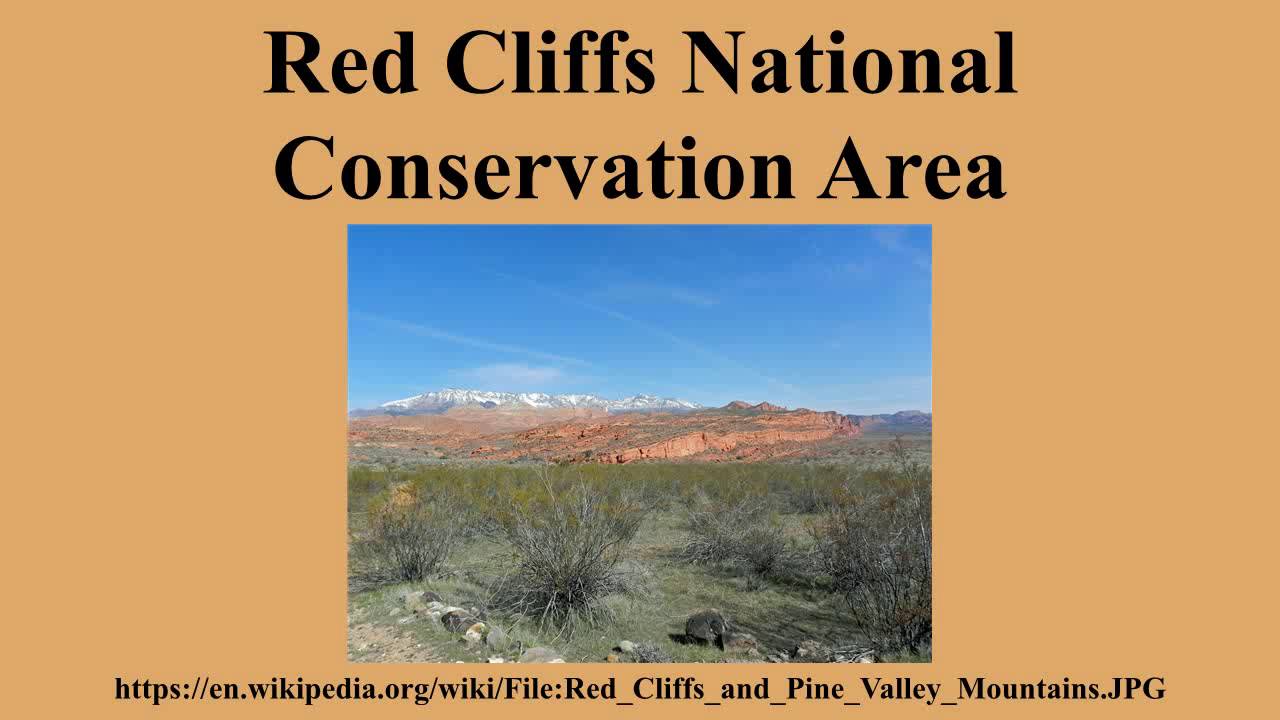 Red Cliffs National Conservation Area

https://en.wikipedia.org/wiki/File:Red_Cliffs_and_Pine_Valley_Mountains.JPG